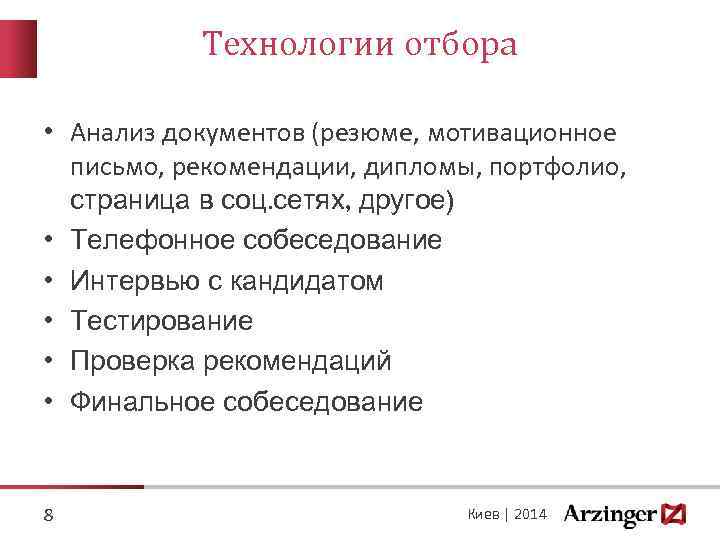 Технологии отбора

• Анализ документов (резюме, мотивационное письмо, рекомендации, дипломы, портфолио, страница в соц.сетях, другое)
• Телефонное собеседование
• Интервью с кандидатом
• Тестирование
• Проверка рекомендаций
• Финальное собеседование

8

Киев | 2014 Arzinger